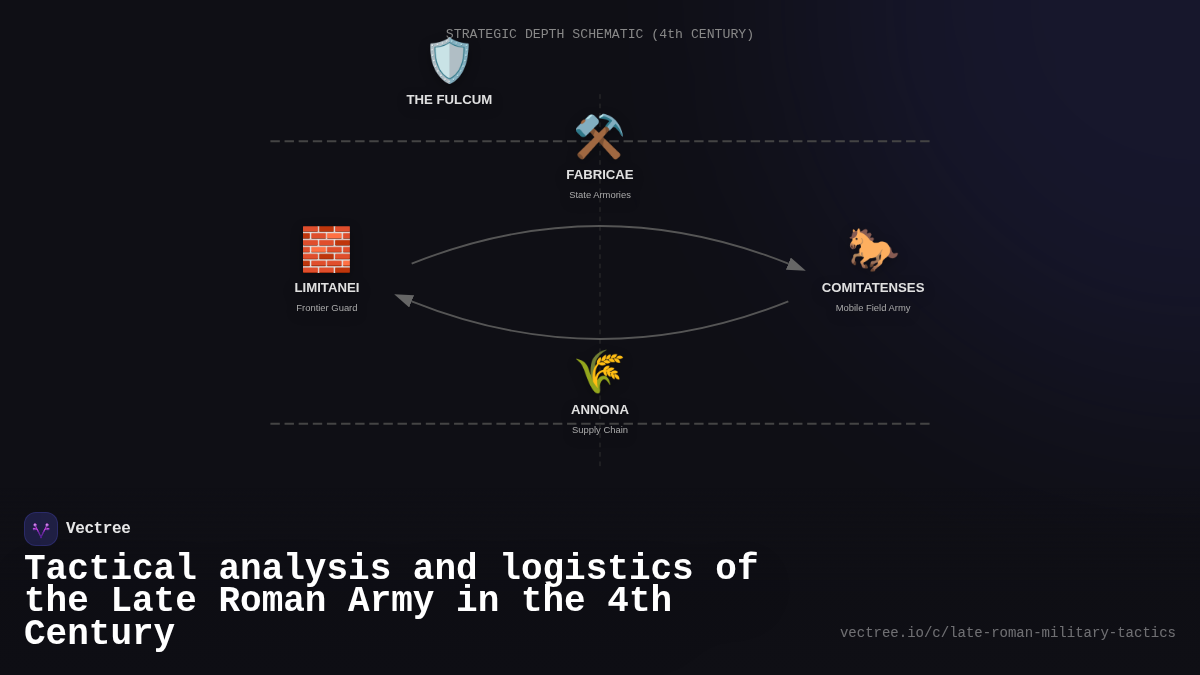 STRATEGIC DEPTH SCHEMATIC (4th CENTURY)

THE FULCUM

FABRICAE
State Armories

LIMITANEI
Frontier Guard

COMITATENSES
Mobile Field Army

ANNONA
Supply Chain

Vectree

Tactical analysis and logistics of the Late Roman Army in the 4th Century

vectree.io/c/late-roman-military-tactics